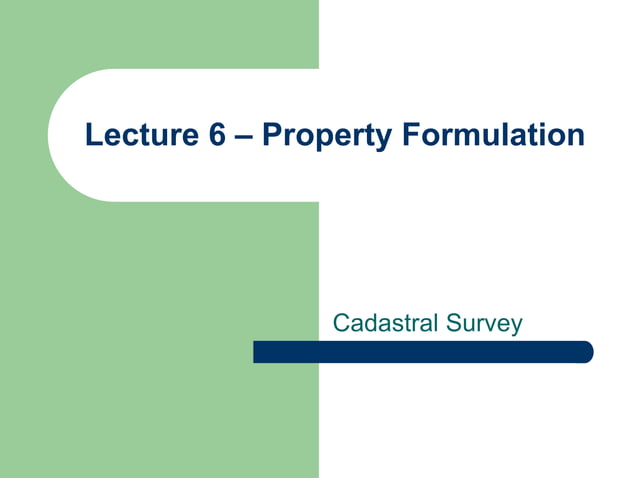 Lecture 6 – Property Formulation

Cadastral Survey